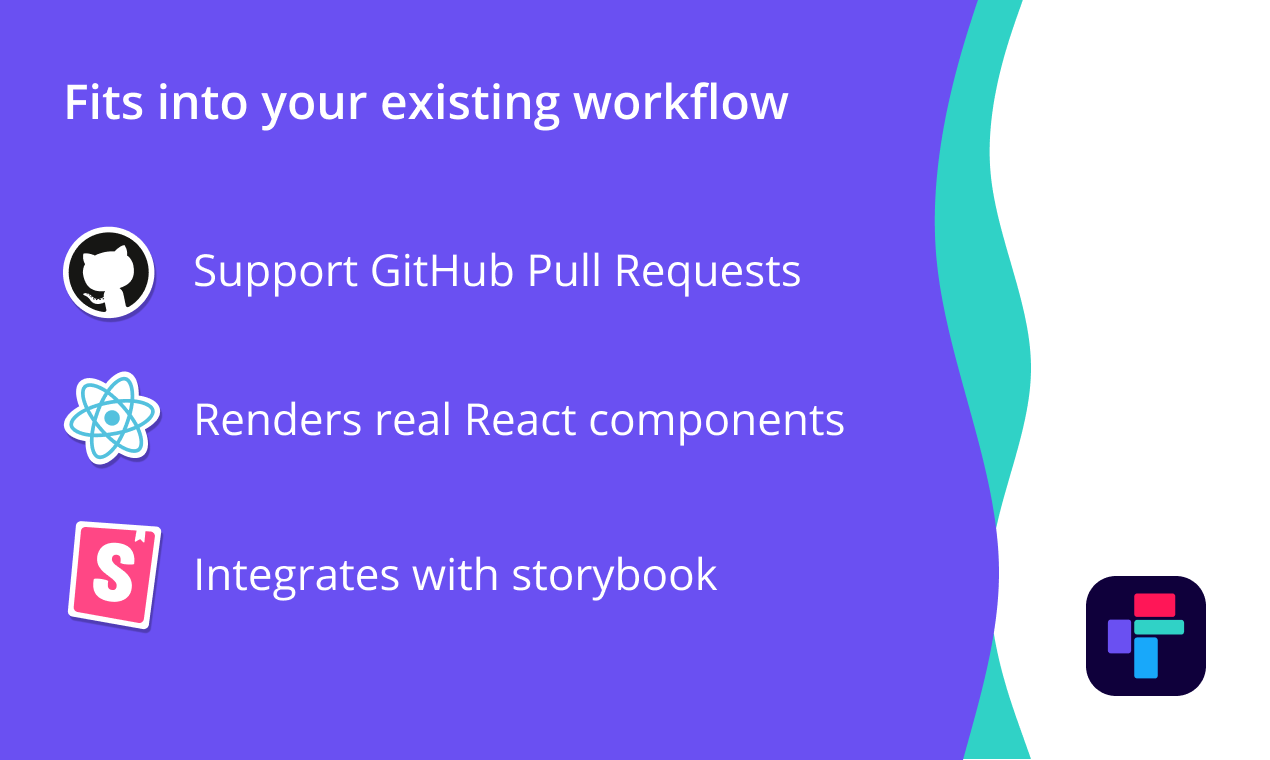 Fits into your existing workflow

Support GitHub Pull Requests

Renders real React components

S

Integrates with storybook